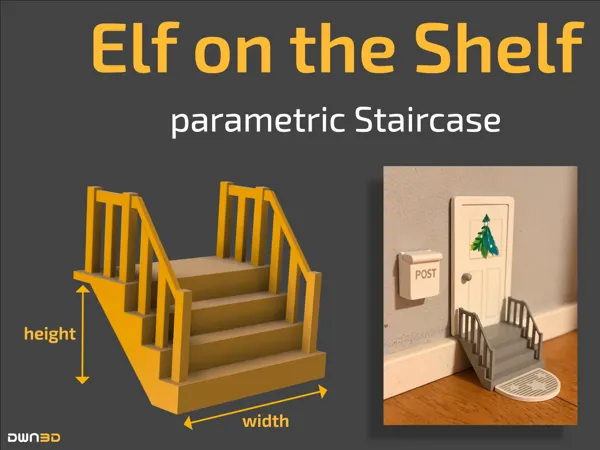 Elf on the Shelf

parametric Staircase

height

width

POST

DWN3D